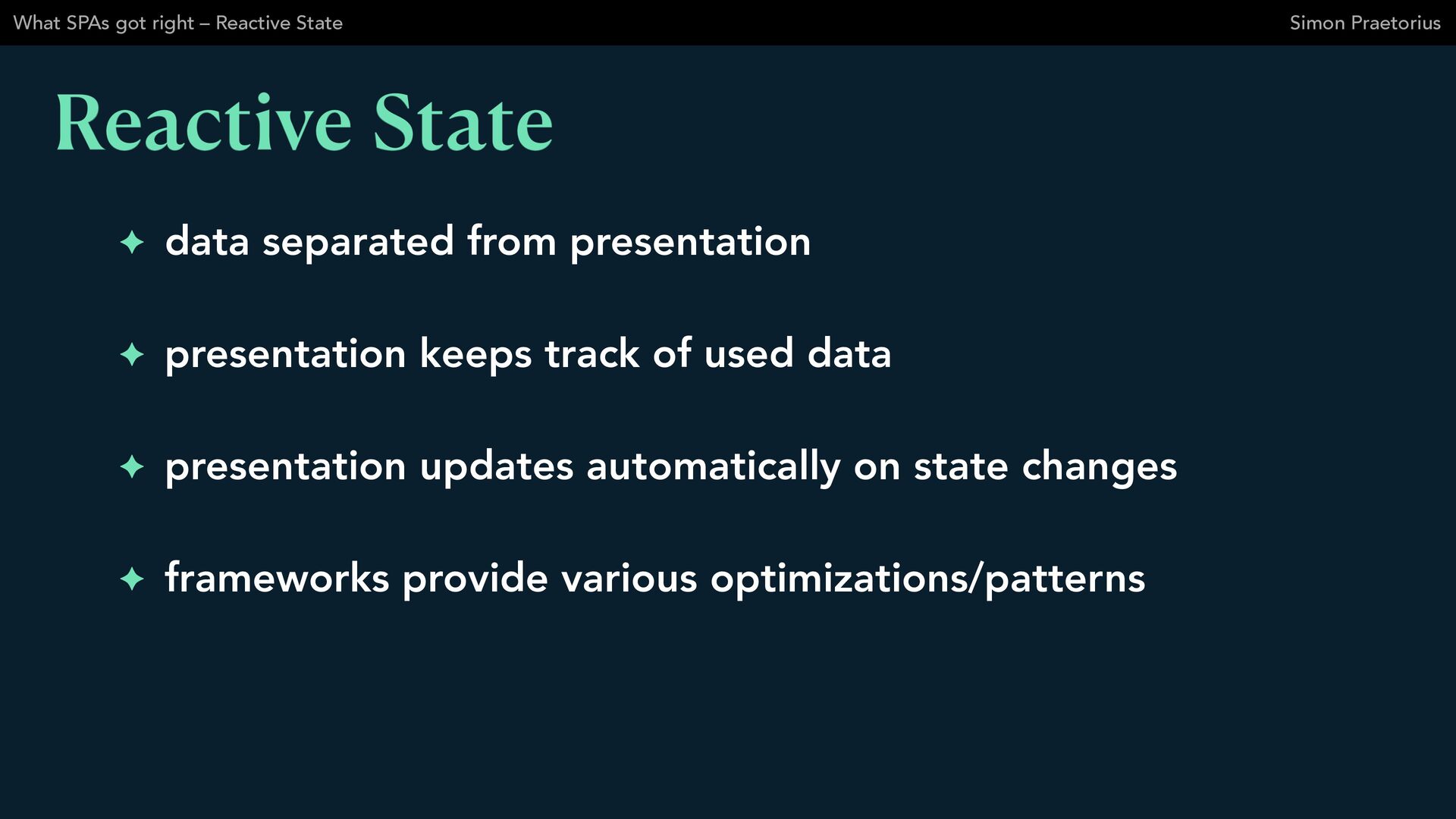 What SPAs got right – Reactive State

Simon Praetorius

Reactive State

✦ data separated from presentation

✦ presentation keeps track of used data

✦ presentation updates automatically on state changes

✦ frameworks provide various optimizations/patterns